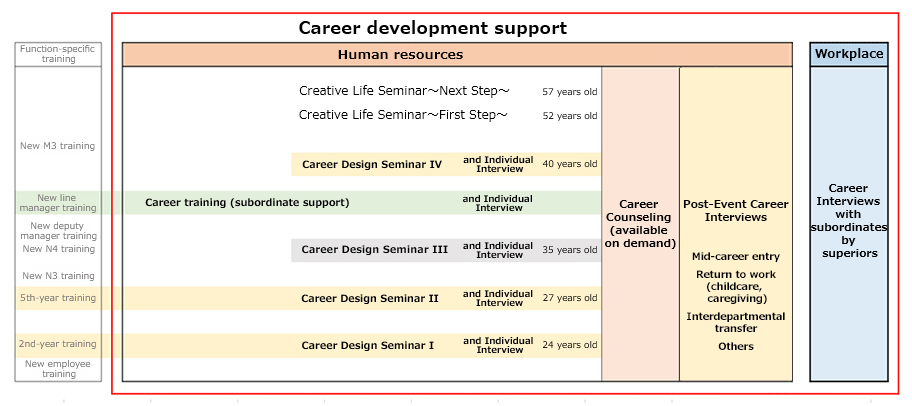 Career development support

Function-specific training

New M3 training

New line manager training

New deputy manager training

New N4 training

New N3 training

5th-year training

2nd-year training

New employee training

Human resources

Creative Life Seminar～Next Step～ 57 years old

Creative Life Seminar～First Step～ 52 years old

Career Design Seminar IV and Individual Interview 40 years old

Career training (subordinate support) and Individual Interview

Career Design Seminar III and Individual Interview 35 years old

Career Design Seminar II and Individual Interview 27 years old

Career Design Seminar I and Individual Interview 24 years old

Career Counseling (available on demand)

Post-Event Career Interviews

Mid-career entry

Return to work (childcare, caregiving)

Interdepartmental transfer

Others

Workplace

Career Interviews with subordinates by superiors